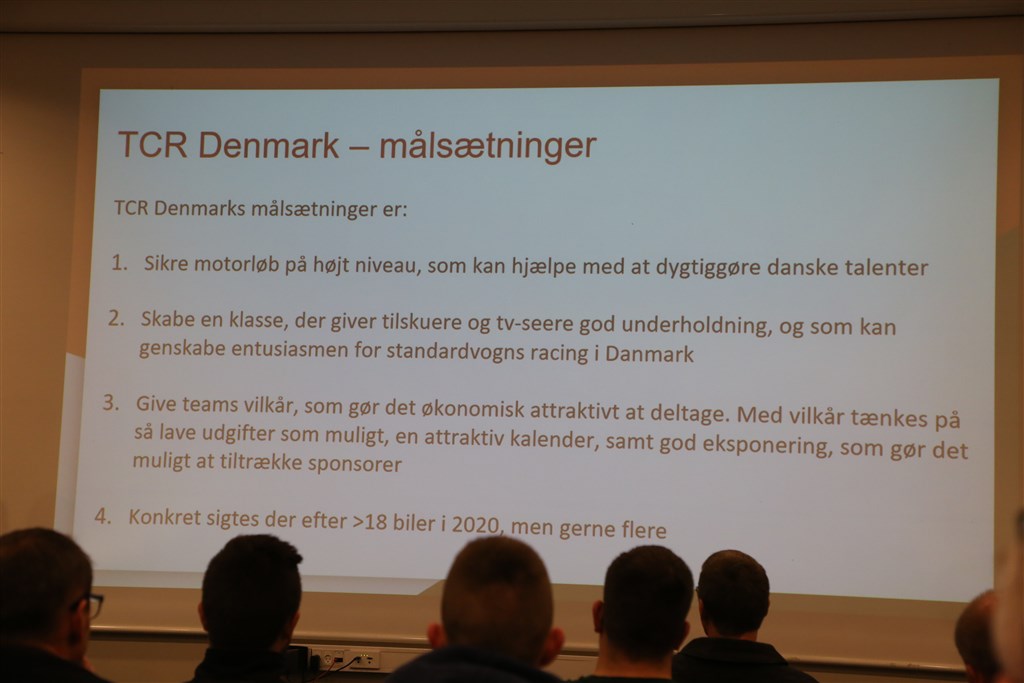 TCR Denmark – målsætninger

TCR Denmarks målsætninger er:

1. Sikre motorløb på højt niveau, som kan hjælpe med at dygtiggøre danske talenter

2. Skabe en klasse, der giver tilskuere og tv-seere god underholdning, og som kan genskabe entusiasmen for standardvogns racing i Danmark

3. Give teams vilkår, som gør det økonomisk attraktivt at deltage. Med vilkår tænkes på så lave udgifter som muligt, en attraktiv kalender, samt god eksponering, som gør det muligt at tiltrække sponsorer

4. Konkret sigtes der efter >18 biler i 2020, men gerne flere